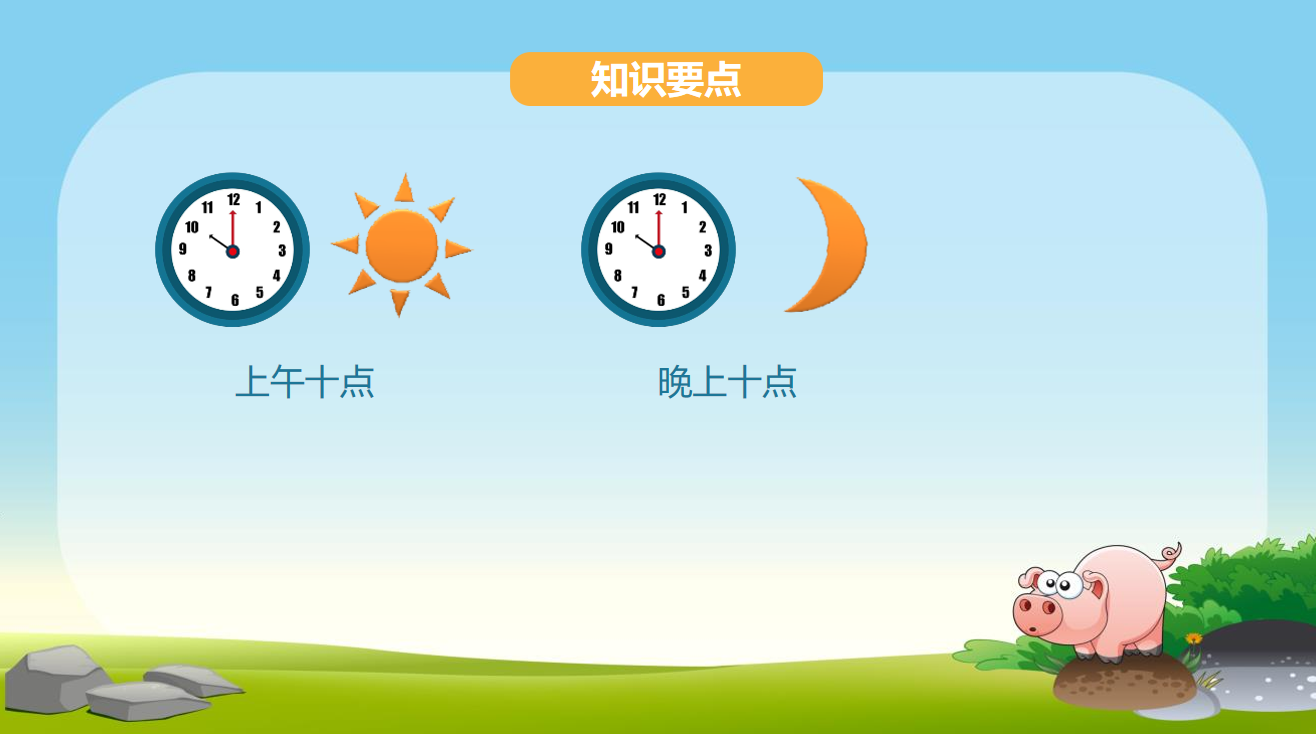 知识要点

11 12 1 2 3 4 5 6 7 8 9 10

11 12 1 2 3 4 5 6 7 8 9 10

上午十点

晚上十点